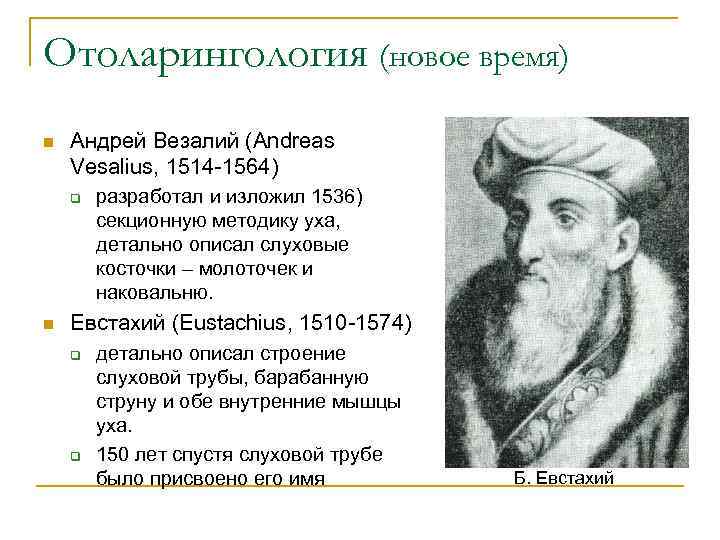 Отоларингология (новое время)

Андрей Везалий (Andreas Vesalius, 1514-1564)

разработал и изложил 1536) секционную методику уха, детально описал слуховые косточки – молоточек и наковальню.

Евстахий (Eustachius, 1510-1574)

детально описал строение слуховой трубы, барабанную струну и обе внутренние мышцы уха.

150 лет спустя слуховой трубе было присвоено его имя

Б. Евстахий